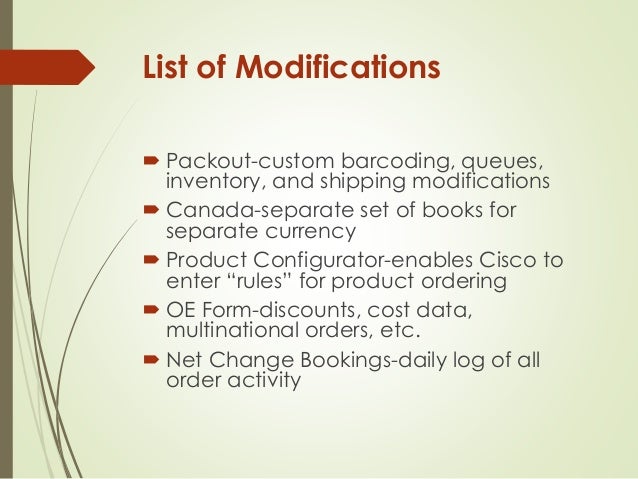 List of Modifications

Packout-custom barcoding, queues, inventory, and shipping modifications

Canada-separate set of books for separate currency

Product Configurator-enables Cisco to enter “rules” for product ordering

OE Form-discounts, cost data, multinational orders, etc.

Net Change Bookings-daily log of all order activity